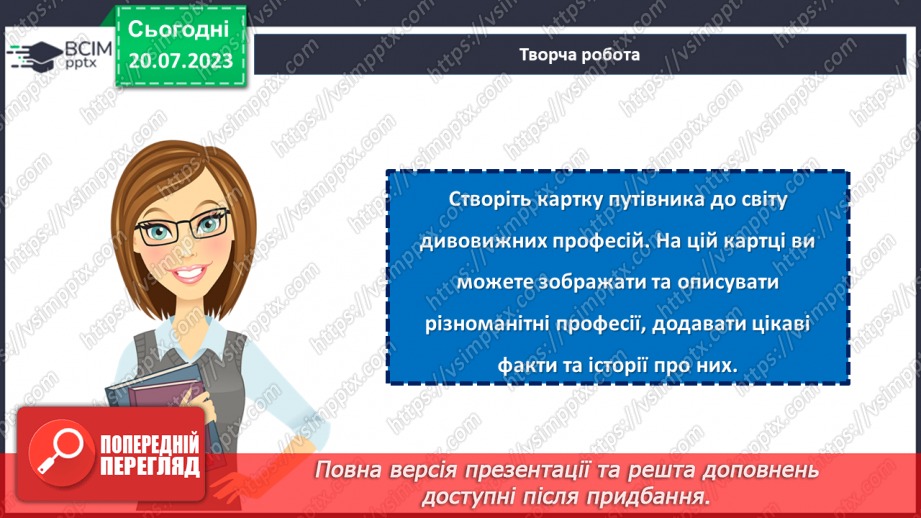 ВСІМ pptx

Сьогодні 20.07.2023

Творча робота

Створіть картку путівника до світу дивовижних професій. На цій картці ви можете зображати та описувати різноманітні професії, додавати цікаві факти та історії про них.

ПОПЕРЕДНІЙ ПЕРЕГЛЯД

Повна версія презентації та решта доповнень доступні після придбання.

https://vsimpptx.com